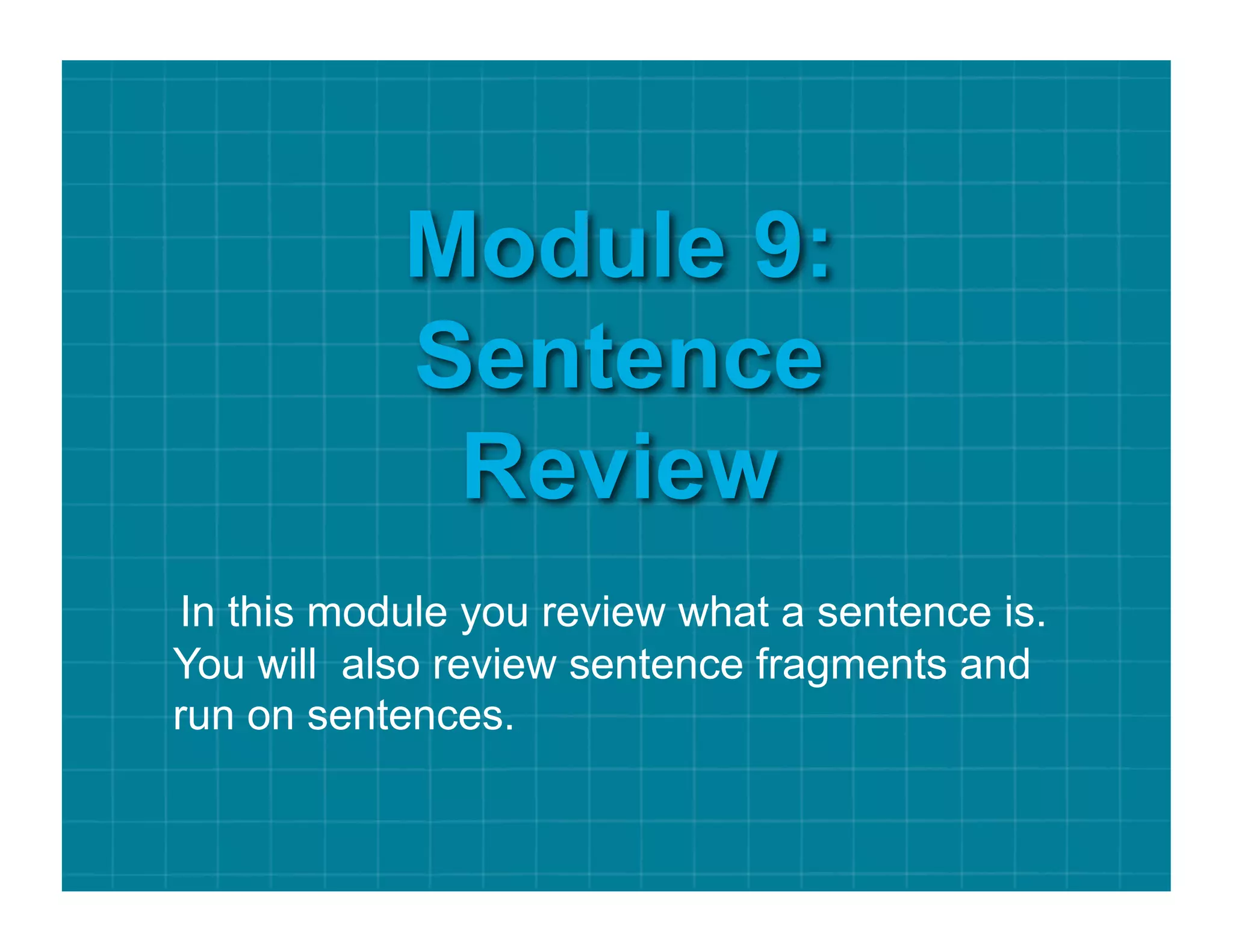 Module 9: Sentence Review

In this module you review what a sentence is. You will also review sentence fragments and run on sentences.